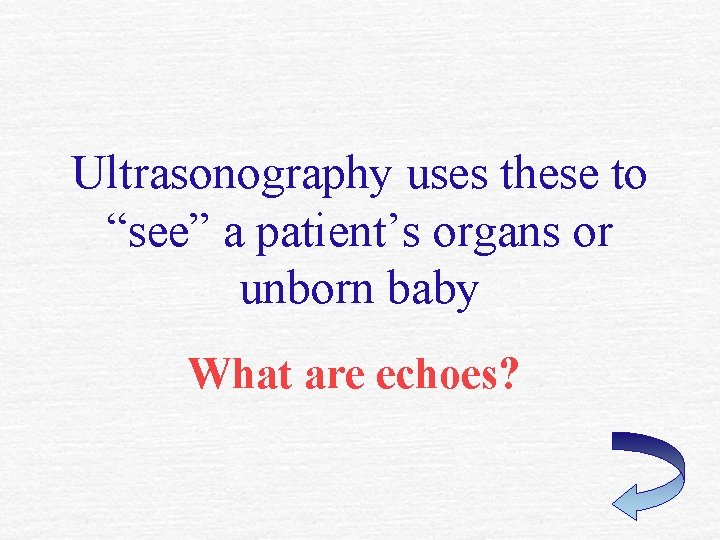 Ultrasonography uses these to “see” a patient’s organs or unborn baby

What are echoes?